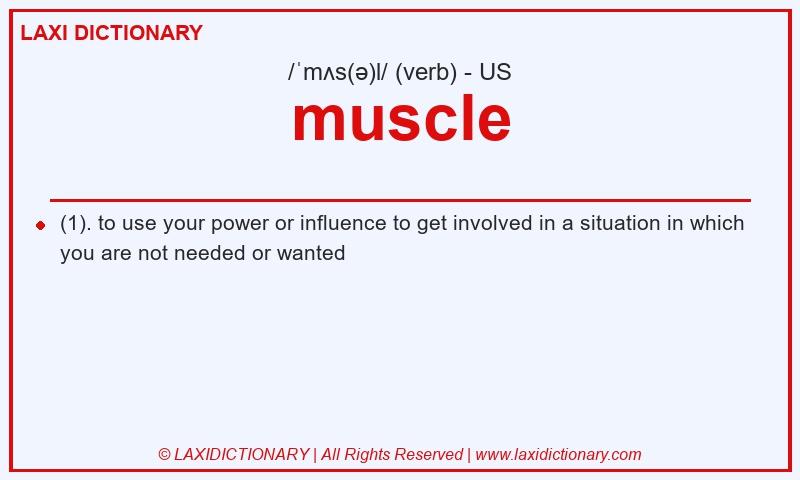 LAXI DICTIONARY

/ˈmʌs(ə)l/ (verb) - US

muscle

(1). to use your power or influence to get involved in a situation in which you are not needed or wanted

© LAXIDICTIONARY | All Rights Reserved | www.laxidictionary.com